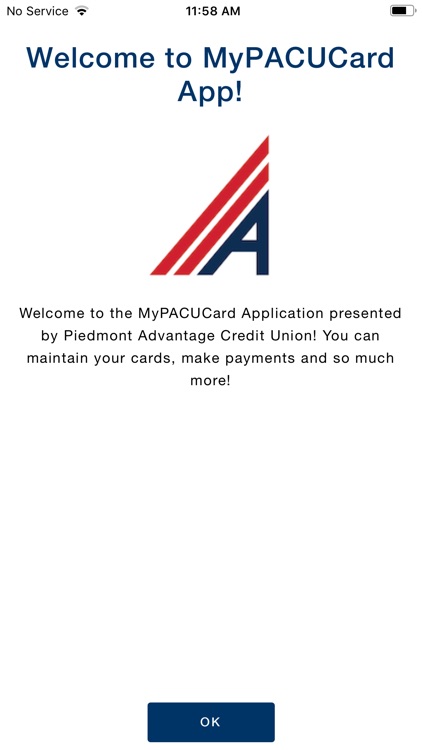 No Service
11:58 AM

Welcome to MyPACUCard App!

Welcome to the MyPACUCard Application presented by Piedmont Advantage Credit Union! You can maintain your cards, make payments and so much more!

OK